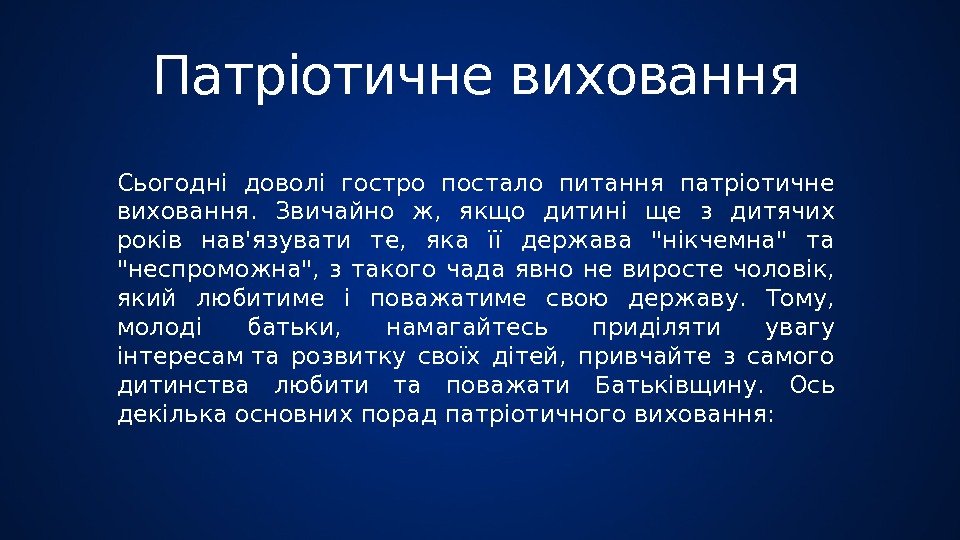 Патріотичне виховання

Сьогодні доволі гостро постало питання патріотичне виховання. Звичайно ж, якщо дитині ще з дитячих років нав'язувати те, яка її держава "нікчемна" та "неспроможна", з такого чада явно не виросте чоловік, який любитиме і поважатиме свою державу. Тому, молоді батьки, намагайтесь приділяти увагу інтересам та розвитку своїх дітей, привчайте з самого дитинства любити та поважати Батьківщину. Ось декілька основних порад патріотичного виховання: